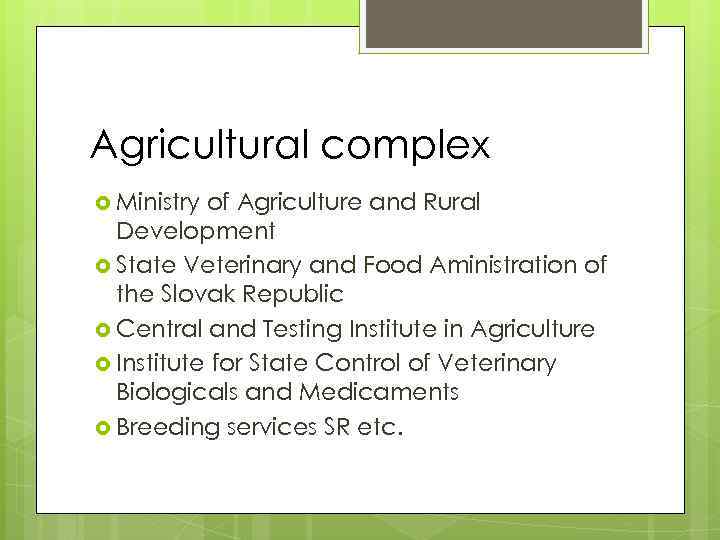 Agricultural complex

Ministry of Agriculture and Rural Development

State Veterinary and Food Aministration of the Slovak Republic

Central and Testing Institute in Agriculture

Institute for State Control of Veterinary Biologicals and Medicaments

Breeding services SR etc.